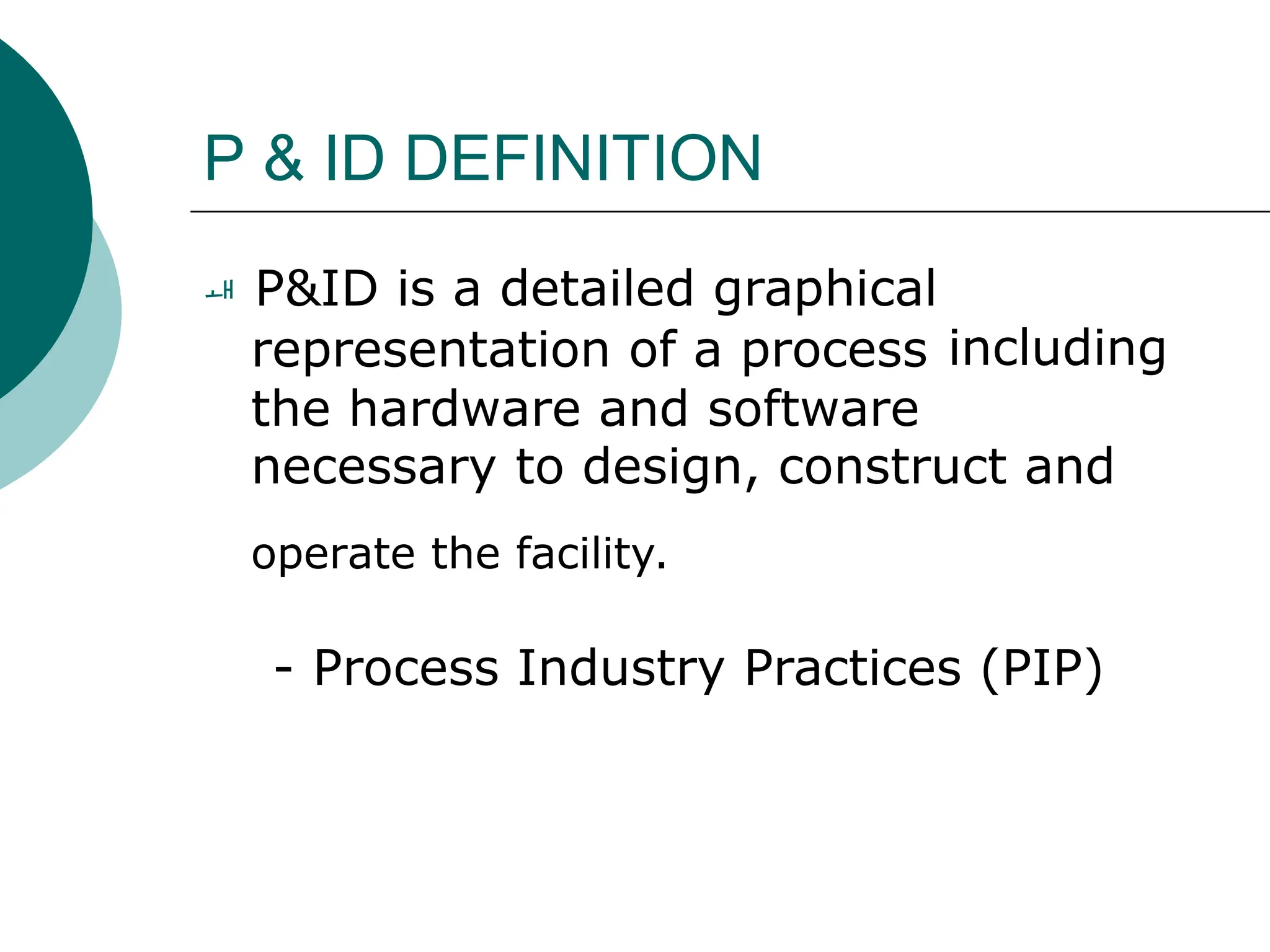 P & ID DEFINITION

P&ID is a detailed graphical representation of a process including the hardware and software necessary to design, construct and operate the facility.

- Process Industry Practices (PIP)